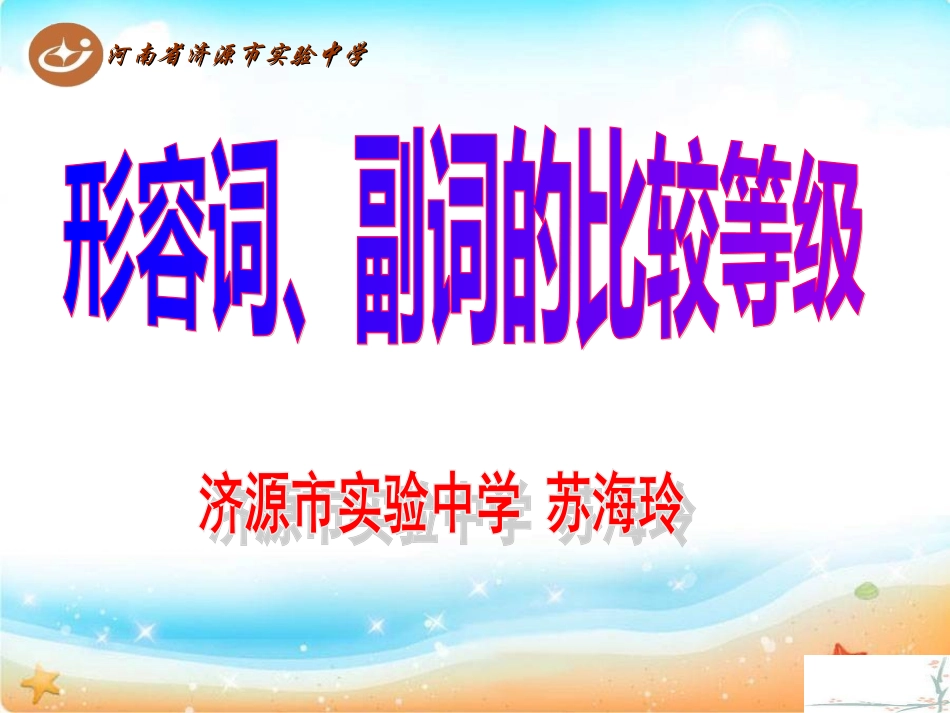 河南省济源市实验中学

形容词、副词的比较等级

济源市实验中学 苏海玲